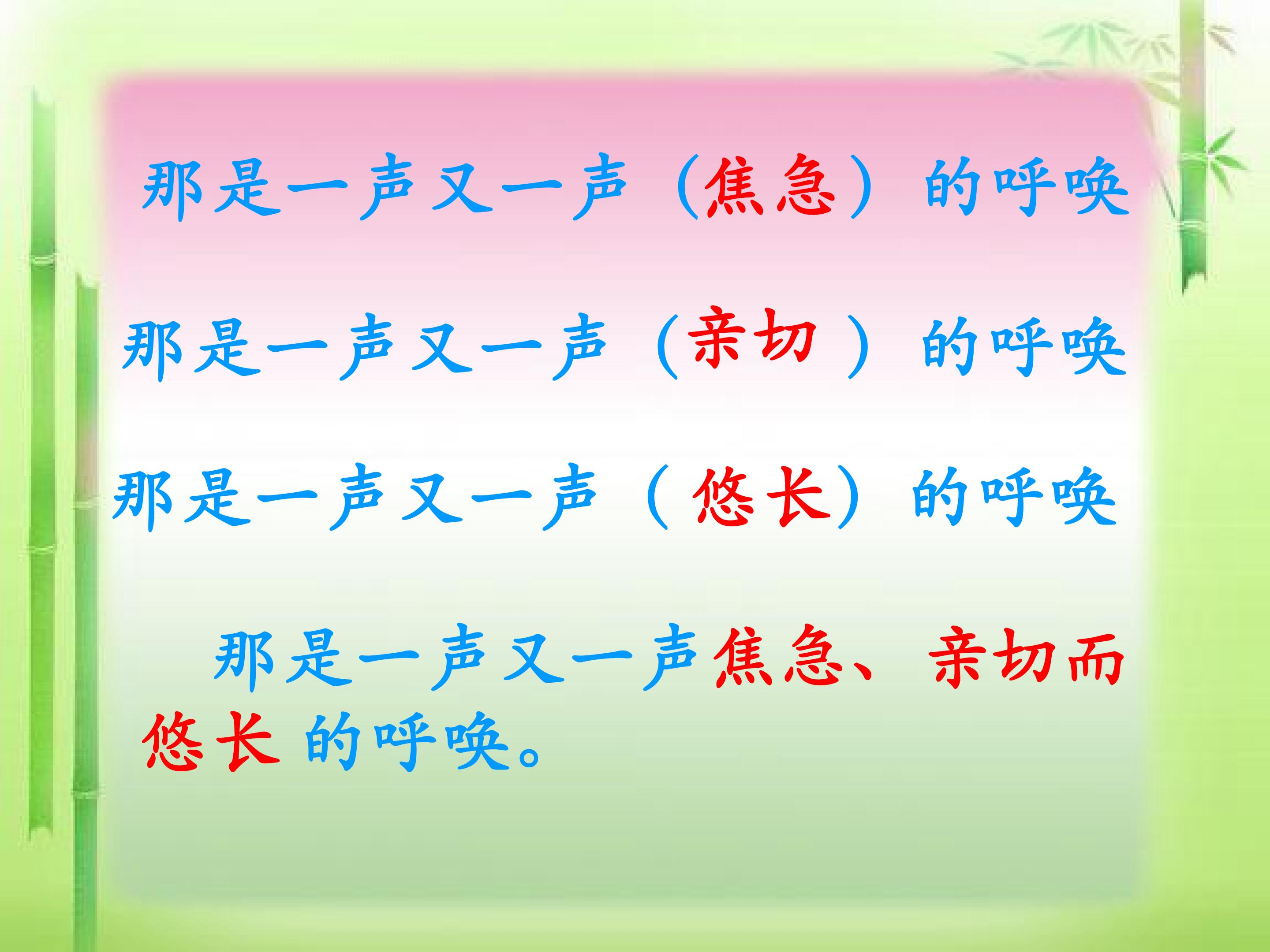 那是一声又一声（焦急）的呼唤

那是一声又一声（亲切）的呼唤

那是一声又一声（悠长）的呼唤

那是一声又一声焦急、亲切而悠长的呼唤。